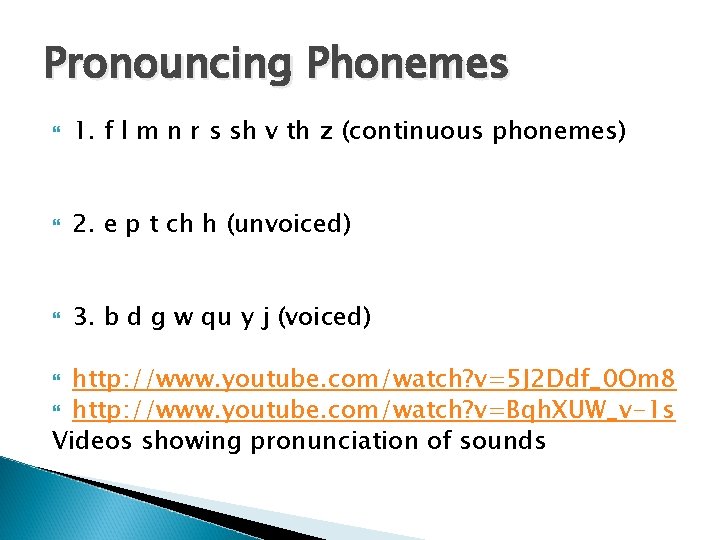 Pronouncing Phonemes

1. f l m n r s sh v th z (continuous phonemes)

2. e p t ch h (unvoiced)

3. b d g w qu y j (voiced)

http://www.youtube.com/watch?v=5J2Ddf_0Om8
http://www.youtube.com/watch?v=BqhXUW_v-1s
Videos showing pronunciation of sounds